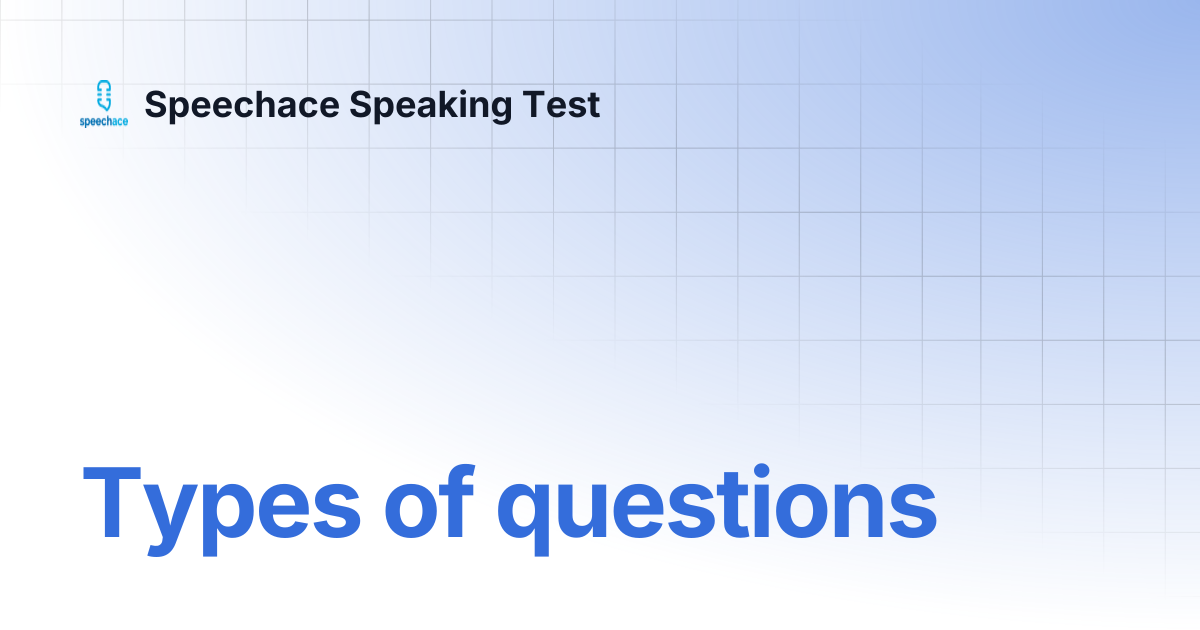 speechace

Speechace Speaking Test

Types of questions